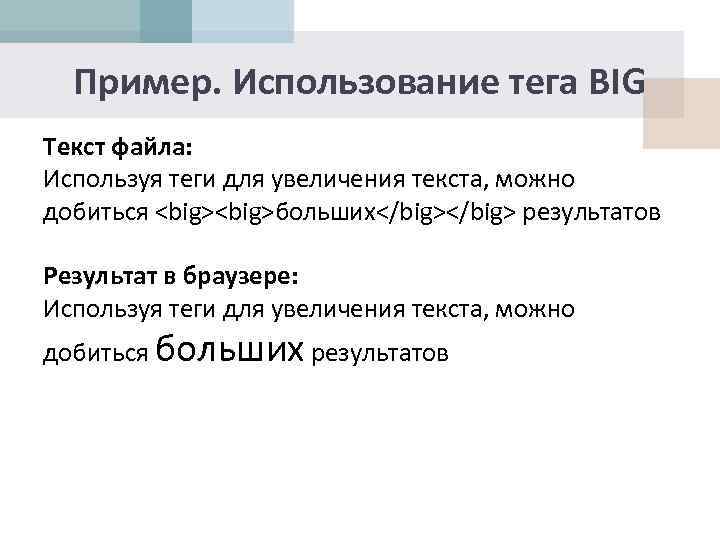 Пример. Использование тега BIG

Текст файла:
Используя теги для увеличения текста, можно добиться <big><big>больших</big></big> результатов

Результат в браузере:
Используя теги для увеличения текста, можно добиться больших результатов